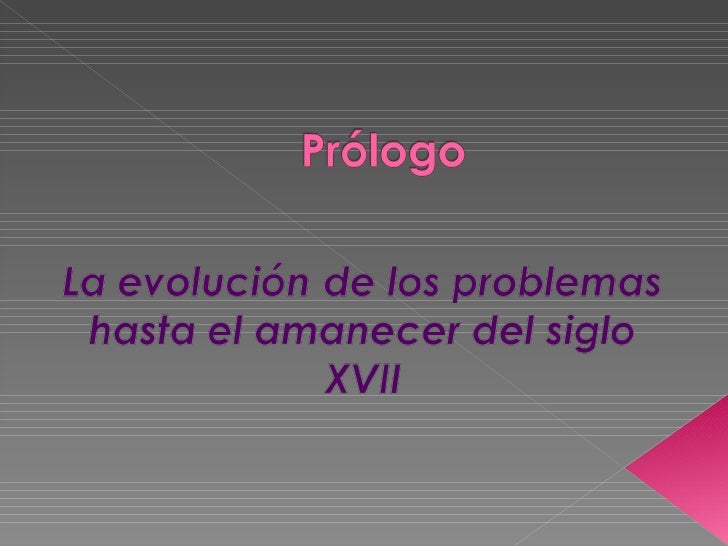 Prólogo

La evolución de los problemas hasta el amanecer del siglo XVII